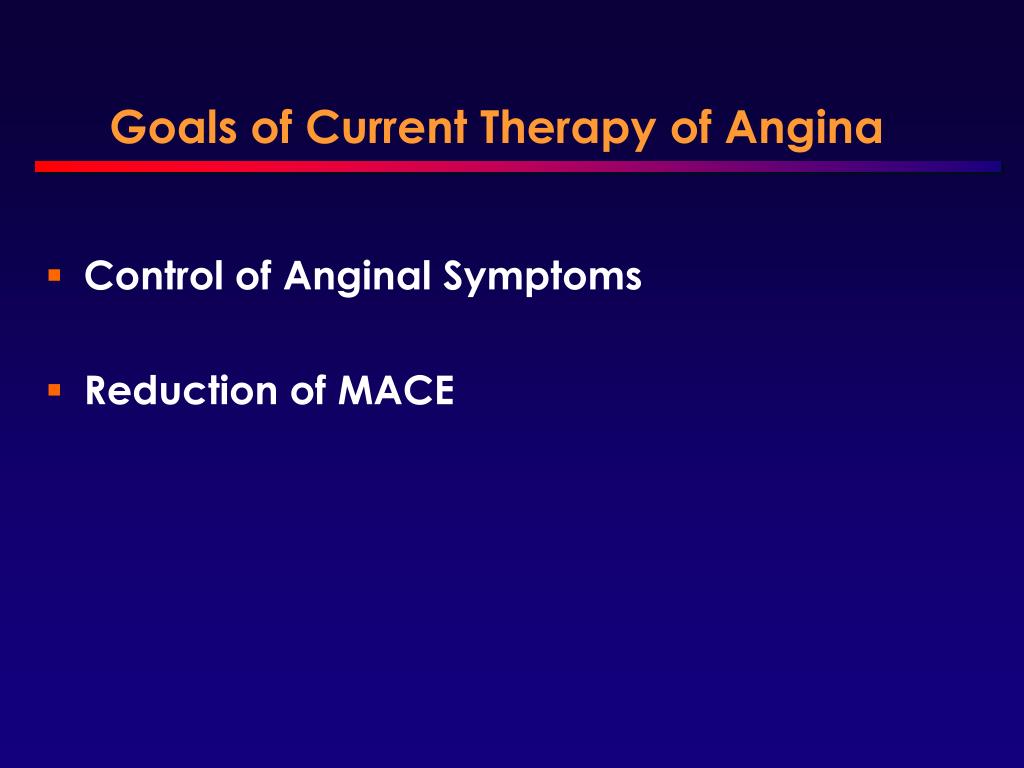 Goals of Current Therapy of Angina

▪ Control of Anginal Symptoms

▪ Reduction of MACE